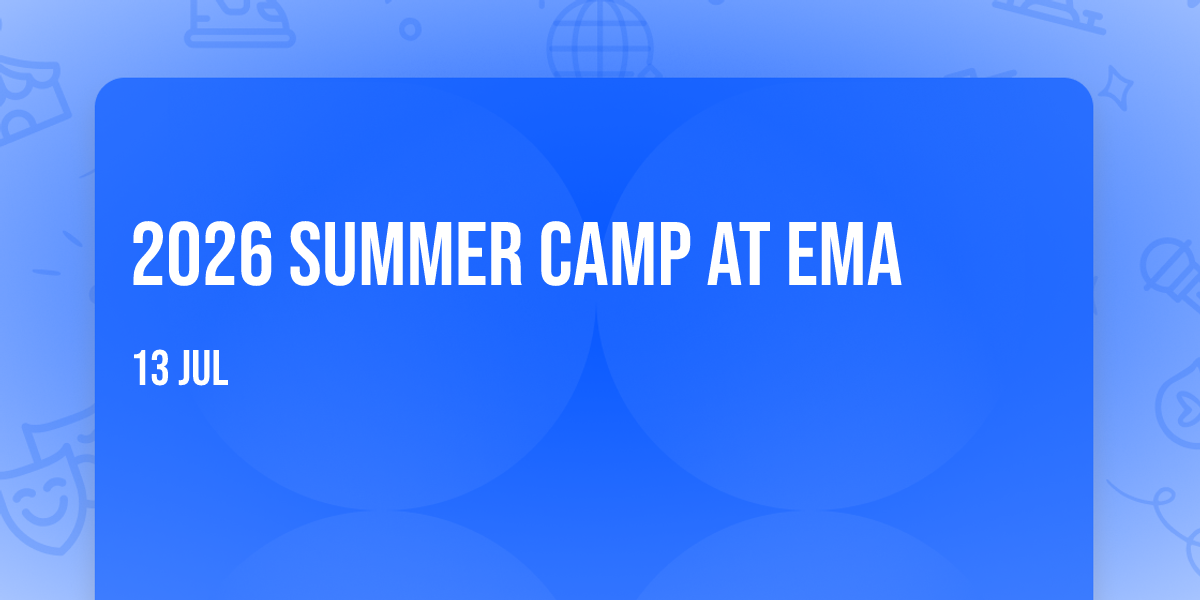 2026 SUMMER CAMP AT EMA

13 JUL